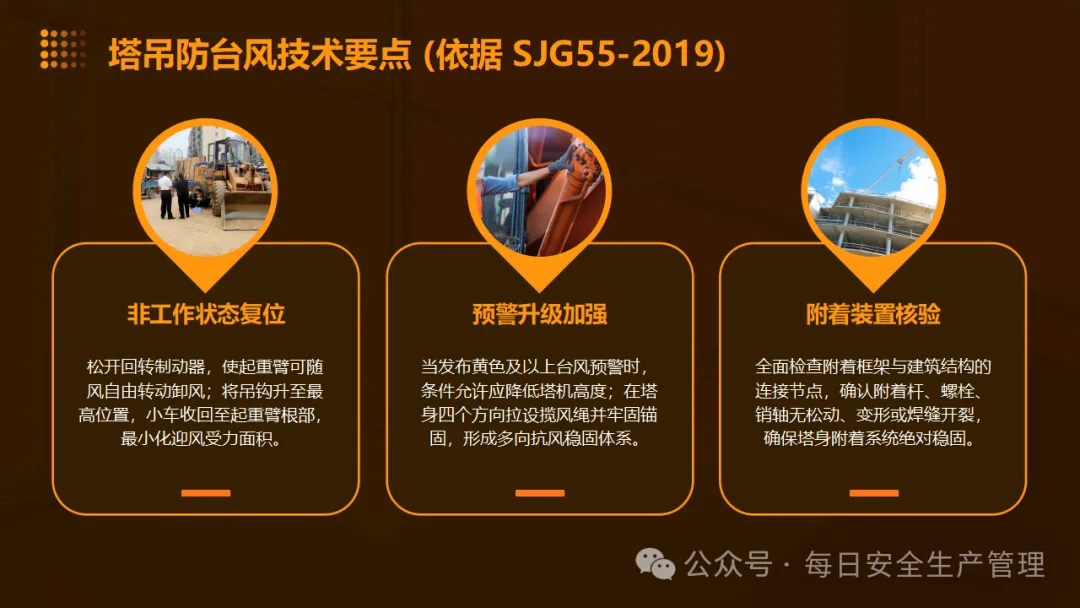 塔吊防台风技术要点 (依据 SJG55-2019)

非工作状态复位

松开回转制动器，使起重臂可随风自由转动卸风；将吊钩升至最高位置，小车收回至起重臂根部，最小化迎风受力面积。

预警升级加强

当发布黄色及以上台风预警时，条件允许应降低塔机高度；在塔身四个方向拉设揽风绳并牢固锚固，形成多向抗风稳固体系。

附着装置核验

全面检查附着框架与建筑结构的连接节点，确认附着杆、螺栓、销轴无松动、变形或焊缝开裂，确保塔身附着系统绝对稳固。

公众号 · 每日安全生产管理